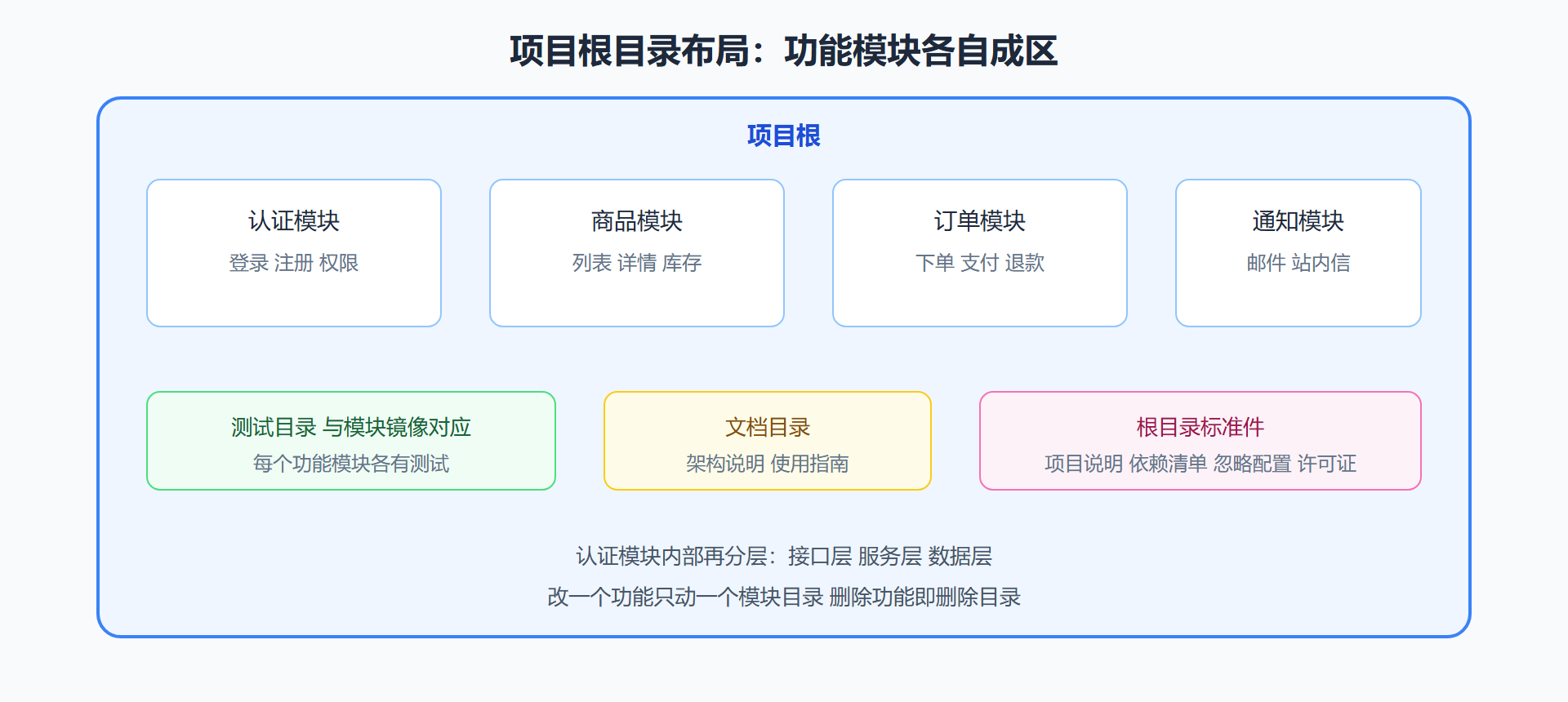 项目根目录布局：功能模块各自成区

项目根

认证模块
登录 注册 权限

商品模块
列表 详情 库存

订单模块
下单 支付 退款

通知模块
邮件 站内信

测试目录 与模块镜像对应
每个功能模块各有测试

文档目录
架构说明 使用指南

根目录标准件
项目说明 依赖清单 忽略配置 许可证

认证模块内部再分层：接口层 服务层 数据层

改一个功能只动一个模块目录 删除功能即删除目录